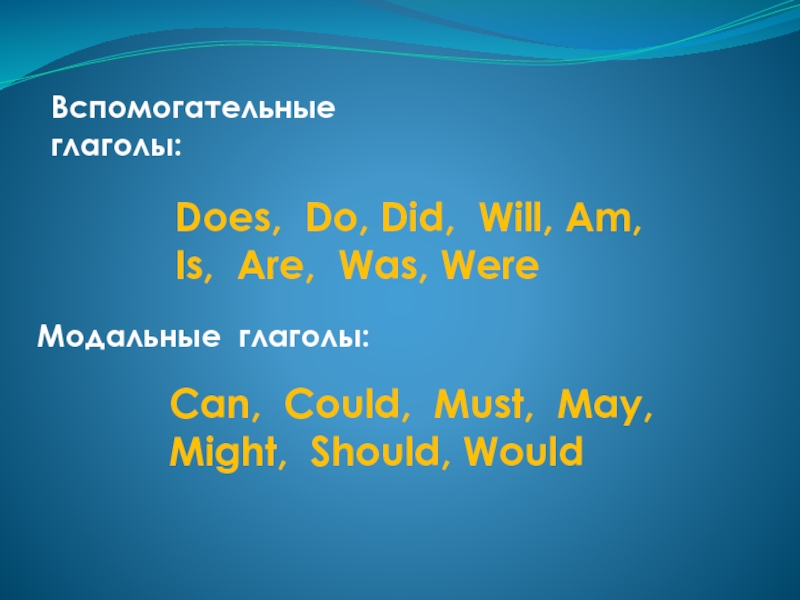 Вспомогательные глаголы:

Does, Do, Did, Will, Am, Is, Are, Was, Were

Модальные глаголы:

Can, Could, Must, May, Might, Should, Would